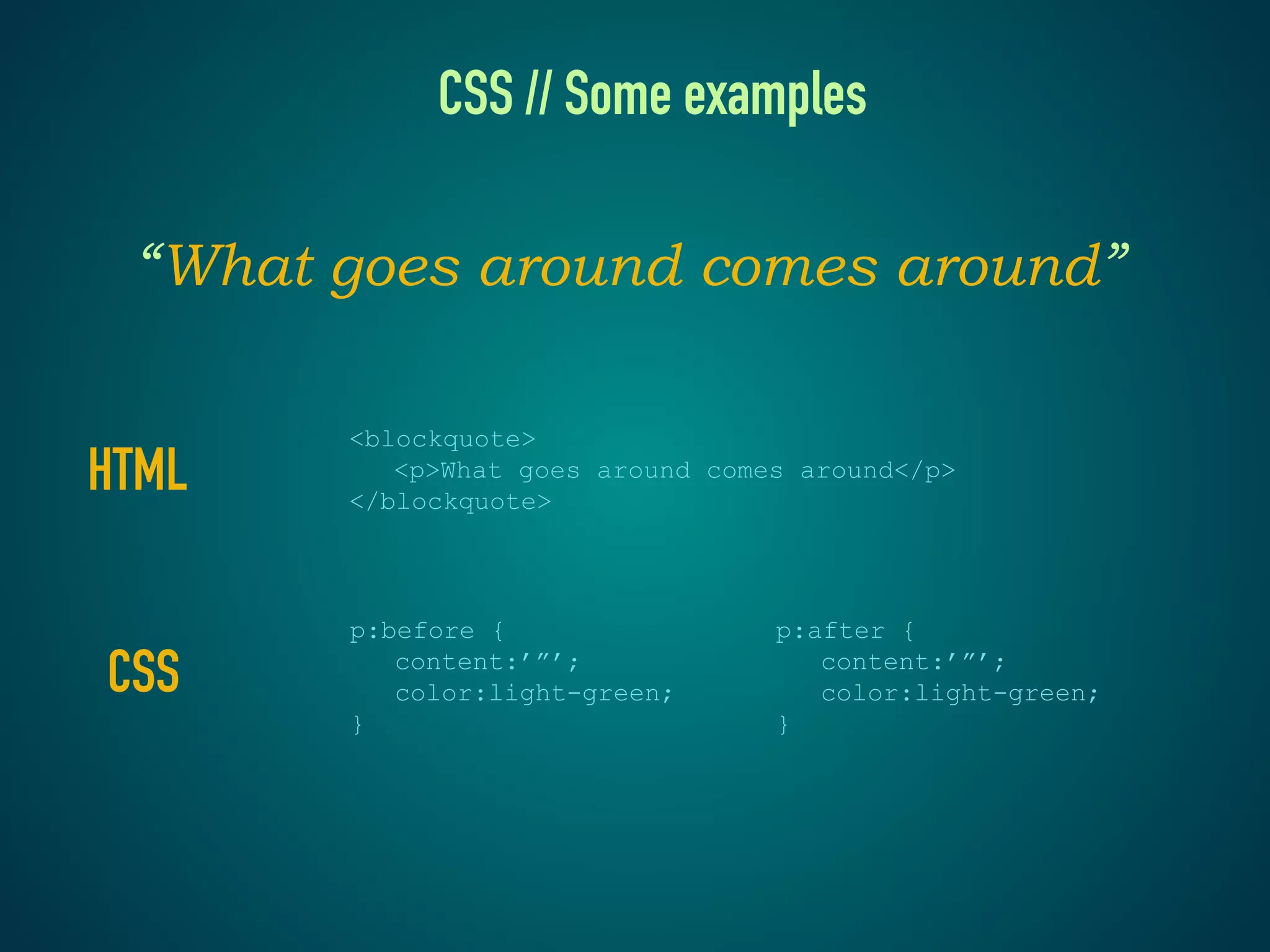 CSS // Some examples

“What goes around comes around”

HTML

<blockquote>
<p>What goes around comes around</p>
</blockquote>

CSS

p:before {
content:’”’;
color:light-green;
}

p:after {
content:’”’;
color:light-green;
}